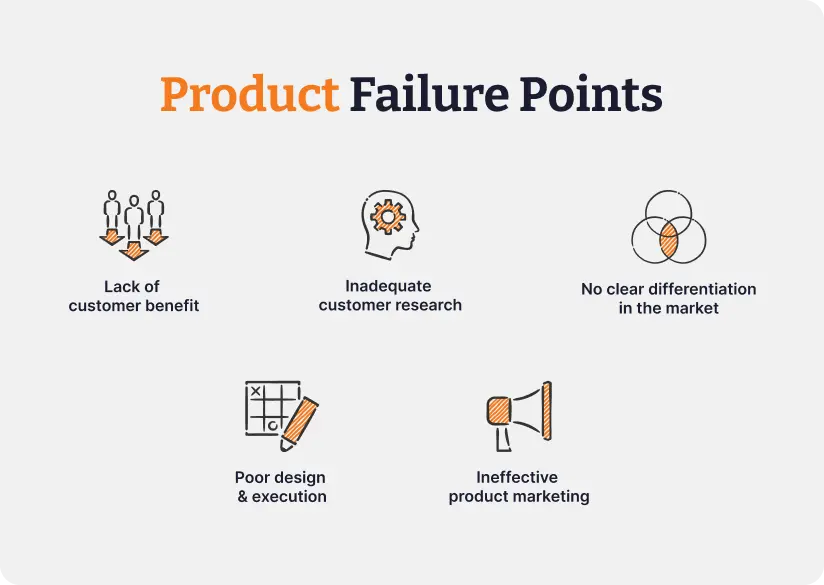 Product Failure Points

Lack of customer benefit

Inadequate customer research

No clear differentiation in the market

Poor design & execution

Ineffective product marketing